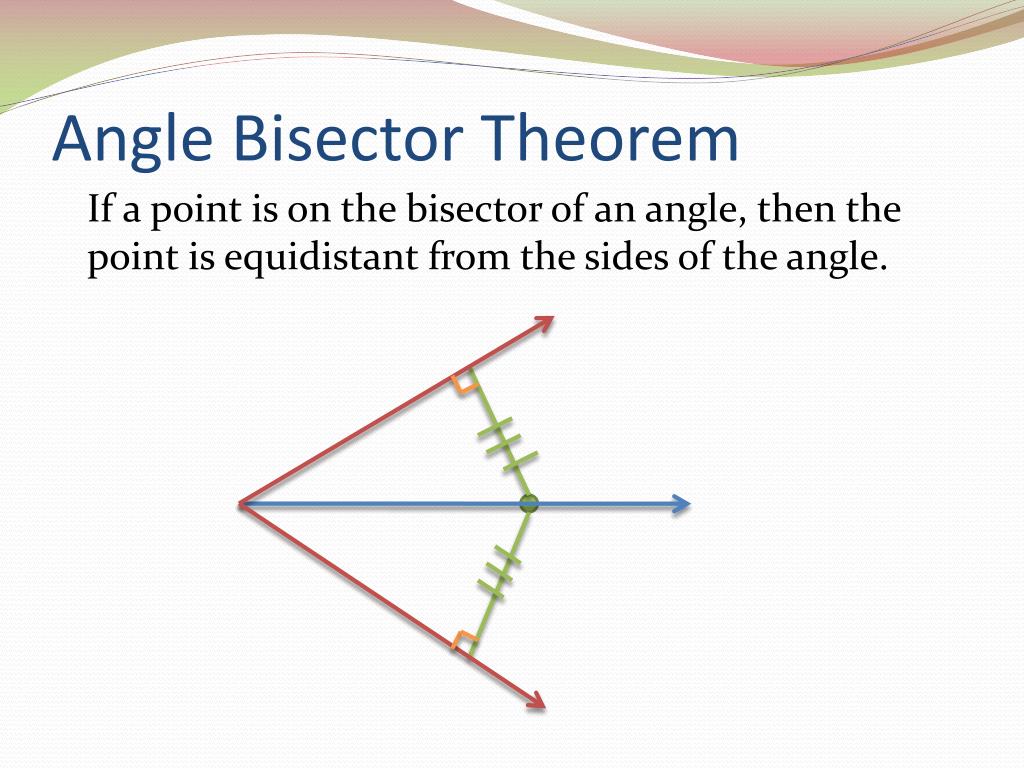 Angle Bisector Theorem

If a point is on the bisector of an angle, then the point is equidistant from the sides of the angle.